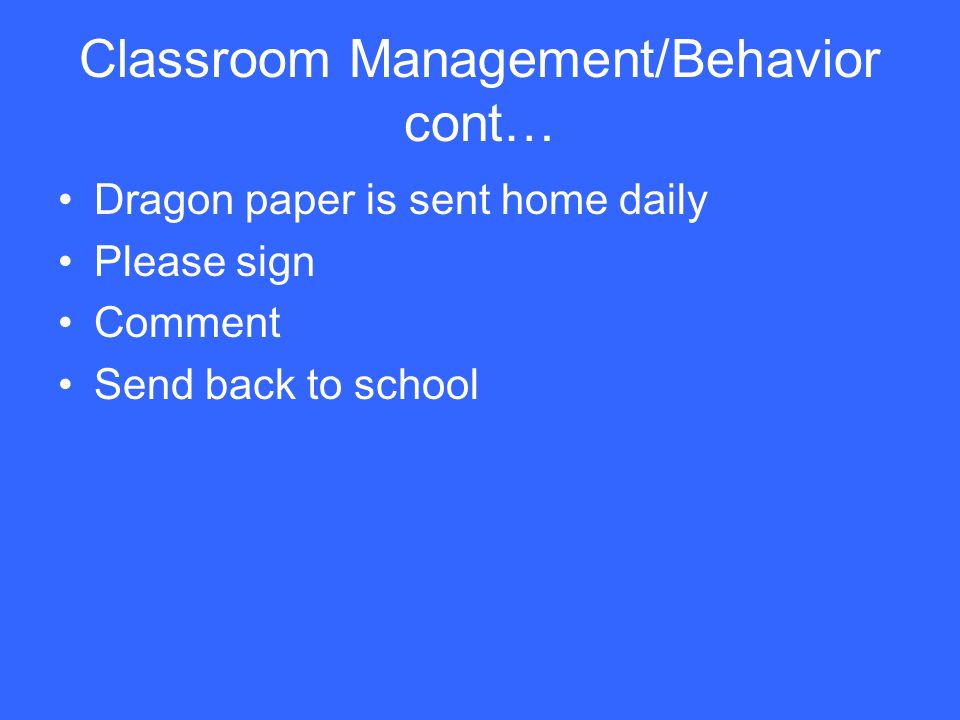 Classroom Management/Behavior cont…

• Dragon paper is sent home daily
• Please sign
• Comment
• Send back to school